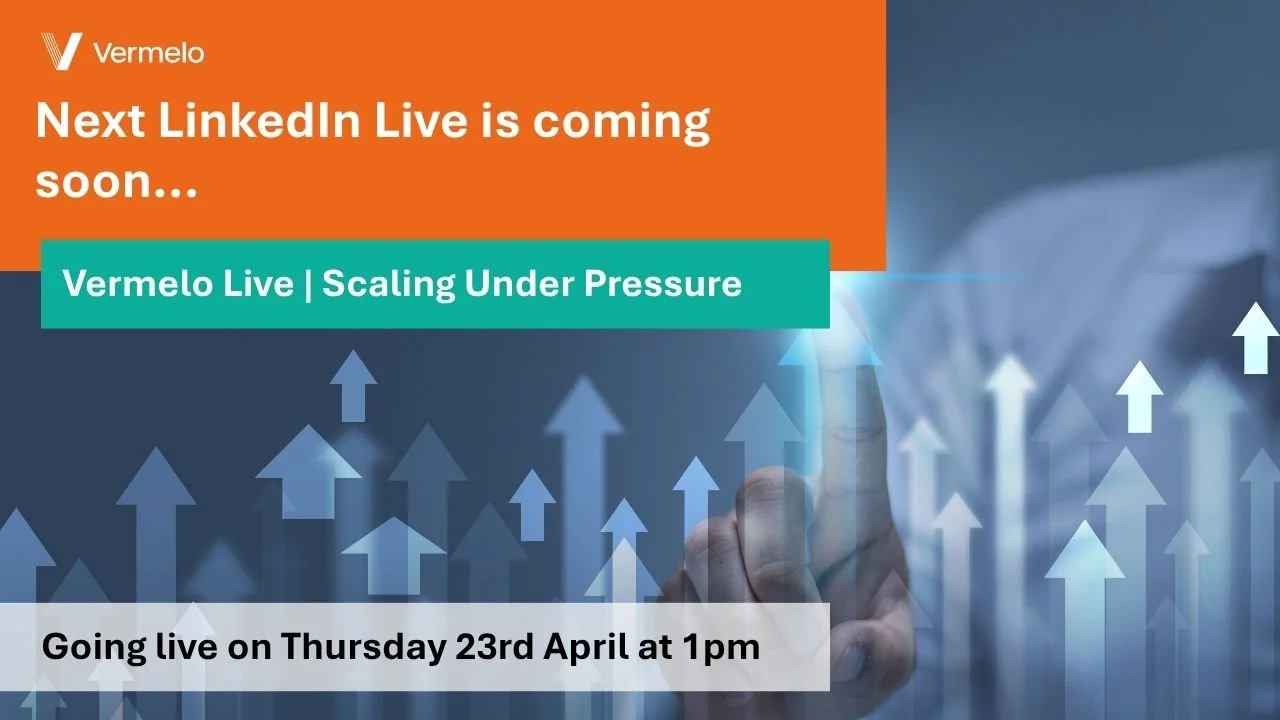 Vermelo

Next LinkedIn Live is coming soon...

Vermelo Live | Scaling Under Pressure

Going live on Thursday 23rd April at 1pm